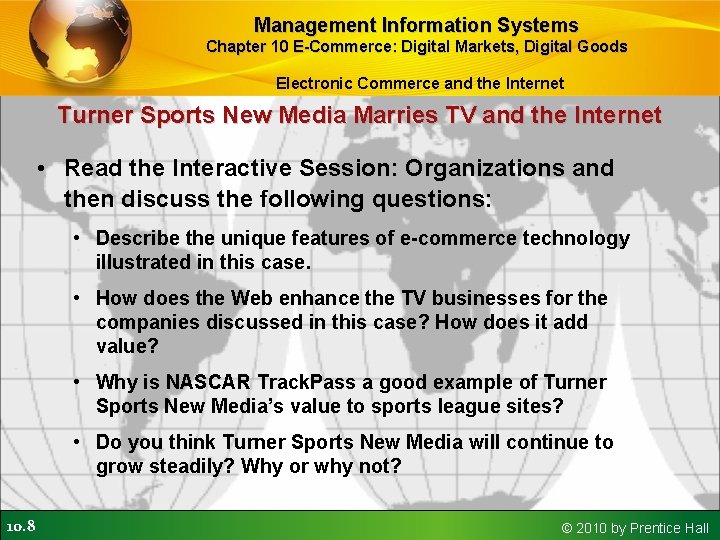 Management Information Systems
Chapter 10 E-Commerce: Digital Markets, Digital Goods

Electronic Commerce and the Internet

Turner Sports New Media Marries TV and the Internet

• Read the Interactive Session: Organizations and then discuss the following questions:

• Describe the unique features of e-commerce technology illustrated in this case.

• How does the Web enhance the TV businesses for the companies discussed in this case? How does it add value?

• Why is NASCAR TrackPass a good example of Turner Sports New Media's value to sports league sites?

• Do you think Turner Sports New Media will continue to grow steadily? Why or why not?

10.8

© 2010 by Prentice Hall